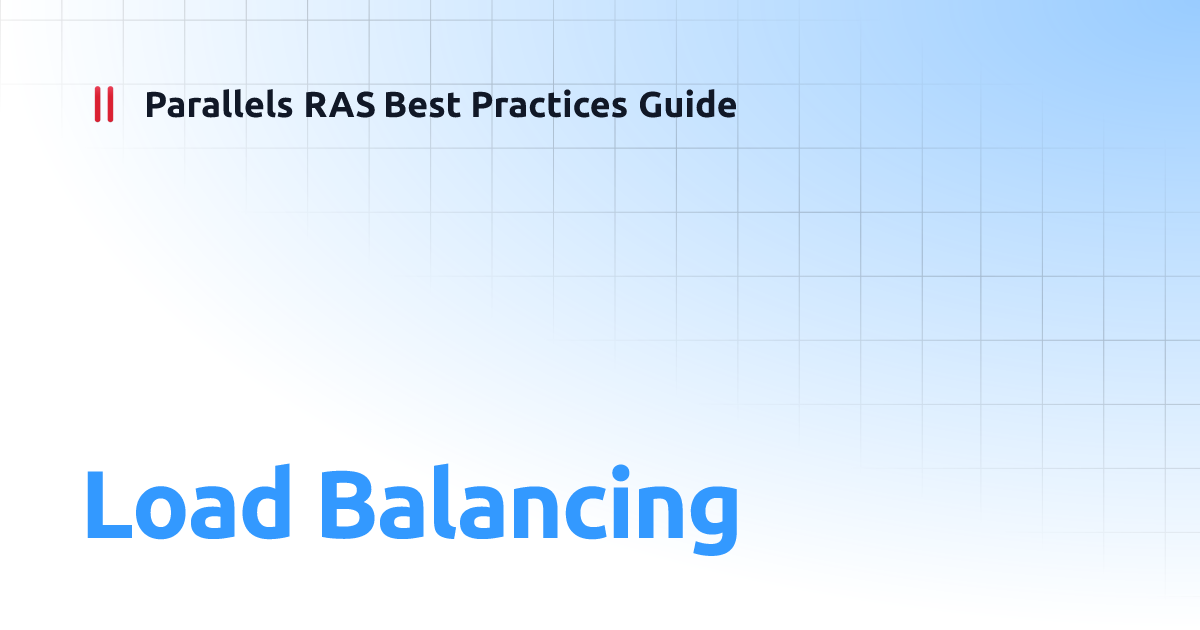 Parallels RAS Best Practices Guide

Load Balancing